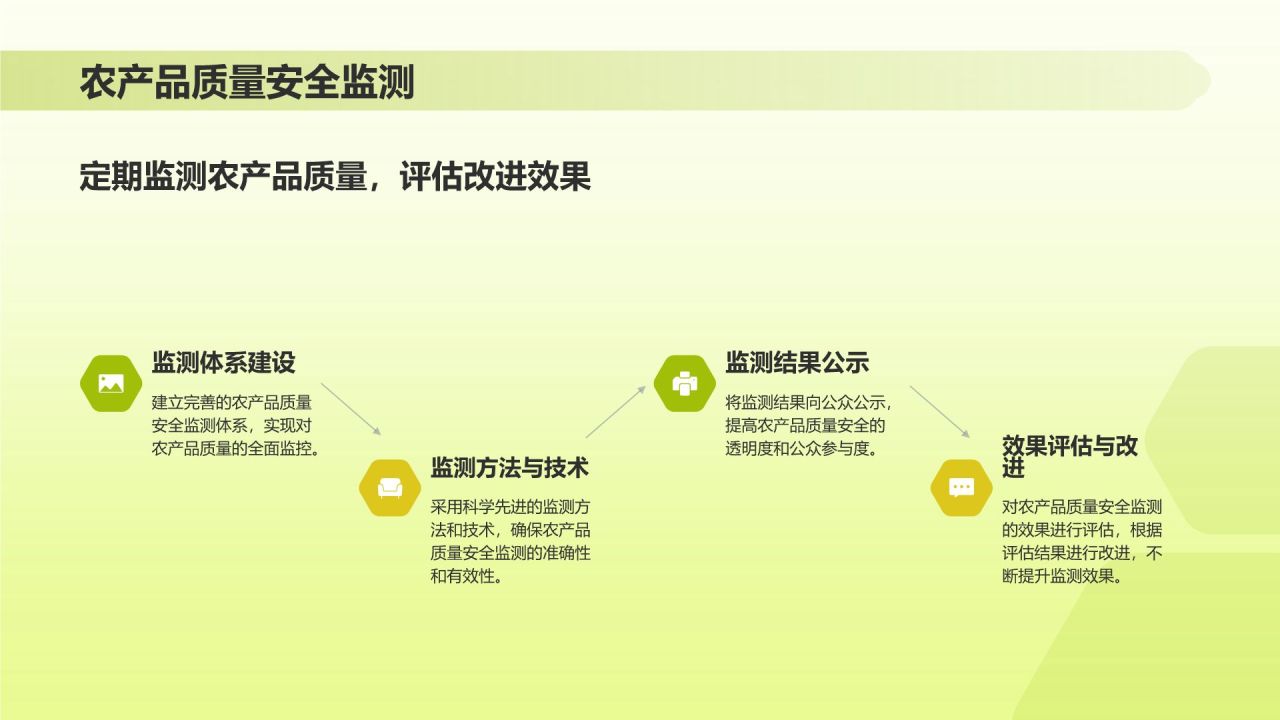 农产品质量安全监测

定期监测农产品质量，评估改进效果

监测体系建设

建立完善的农产品质量安全监测体系，实现对农产品质量的全面监控。

监测方法与技术

采用科学先进的监测方法和技术，确保农产品质量安全监测的准确性和有效性。

监测结果公示

将监测结果向公众公示，提高农产品质量安全的透明度和公众参与度。

效果评估与改进

对农产品质量安全监测的效果进行评估，根据评估结果进行改进，不断提升监测效果。